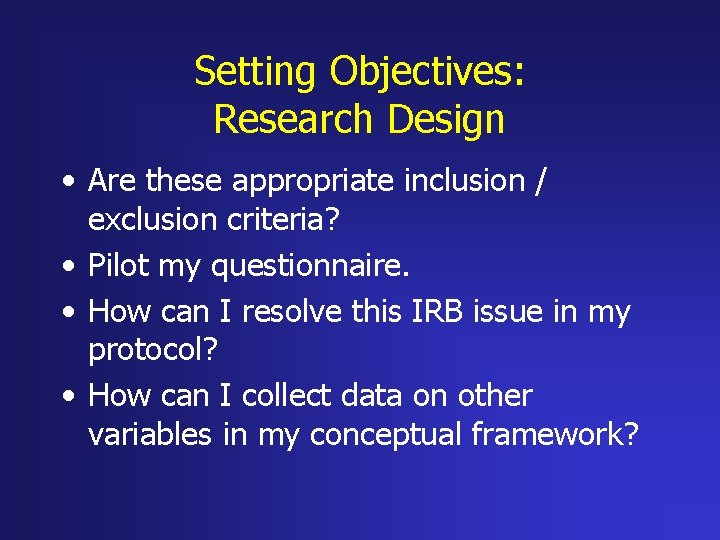 Setting Objectives:
Research Design

• Are these appropriate inclusion / exclusion criteria?
• Pilot my questionnaire.
• How can I resolve this IRB issue in my protocol?
• How can I collect data on other variables in my conceptual framework?